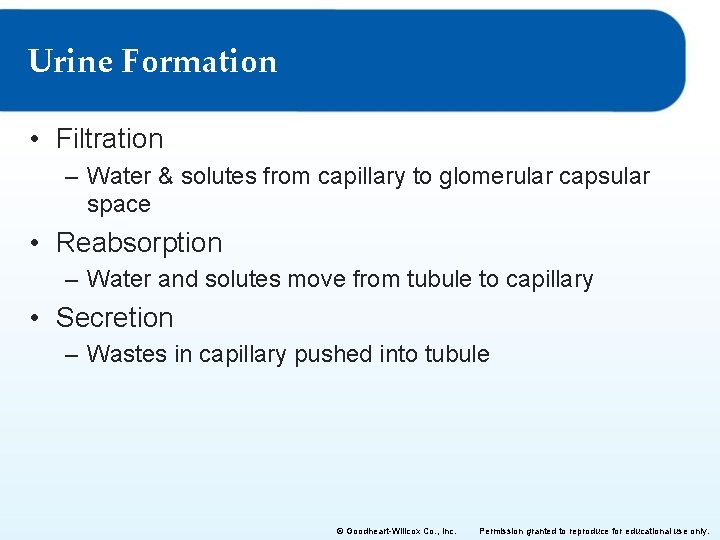 Urine Formation

• Filtration
– Water & solutes from capillary to glomerular capsular space

• Reabsorption
– Water and solutes move from tubule to capillary

• Secretion
– Wastes in capillary pushed into tubule

© Goodheart-Willcox Co., Inc. Permission granted to reproduce for educational use only.